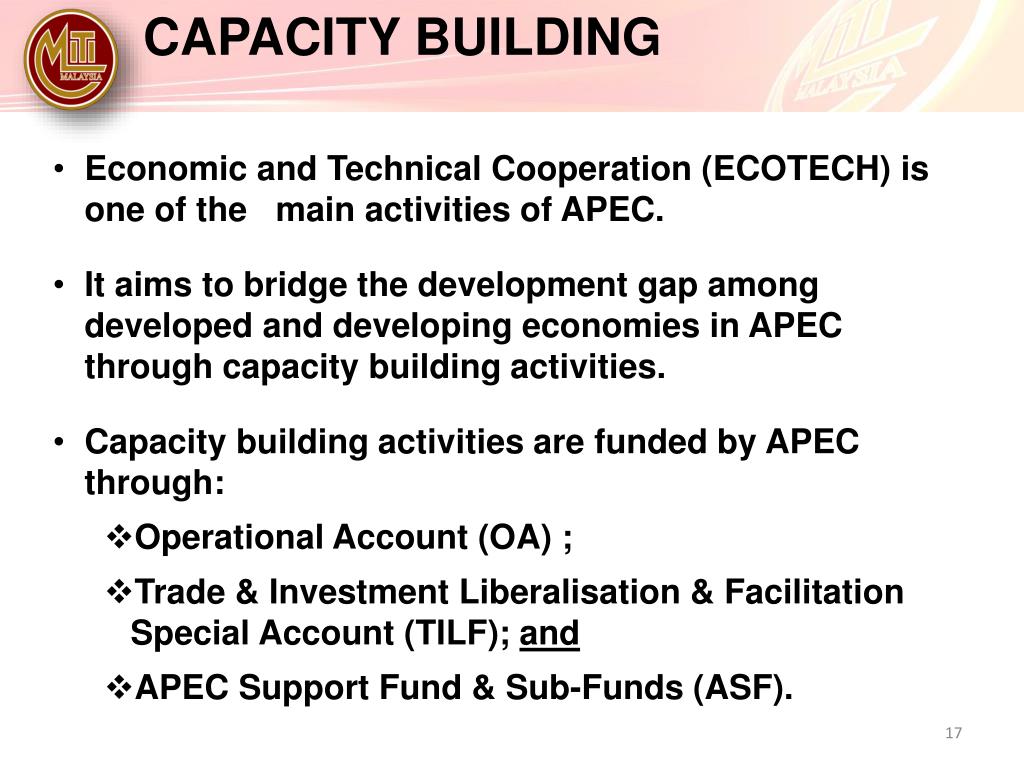 MITI MALAYSIA

CAPACITY BUILDING

MITI MALAYSIA

• Economic and Technical Cooperation (ECOTECH) is one of the main activities of APEC.

• It aims to bridge the development gap among developed and developing economies in APEC through capacity building activities.

• Capacity building activities are funded by APEC through:

❖Operational Account (OA) ;

❖Trade & Investment Liberalisation & Facilitation Special Account (TILF); and

❖APEC Support Fund & Sub-Funds (ASF).

17